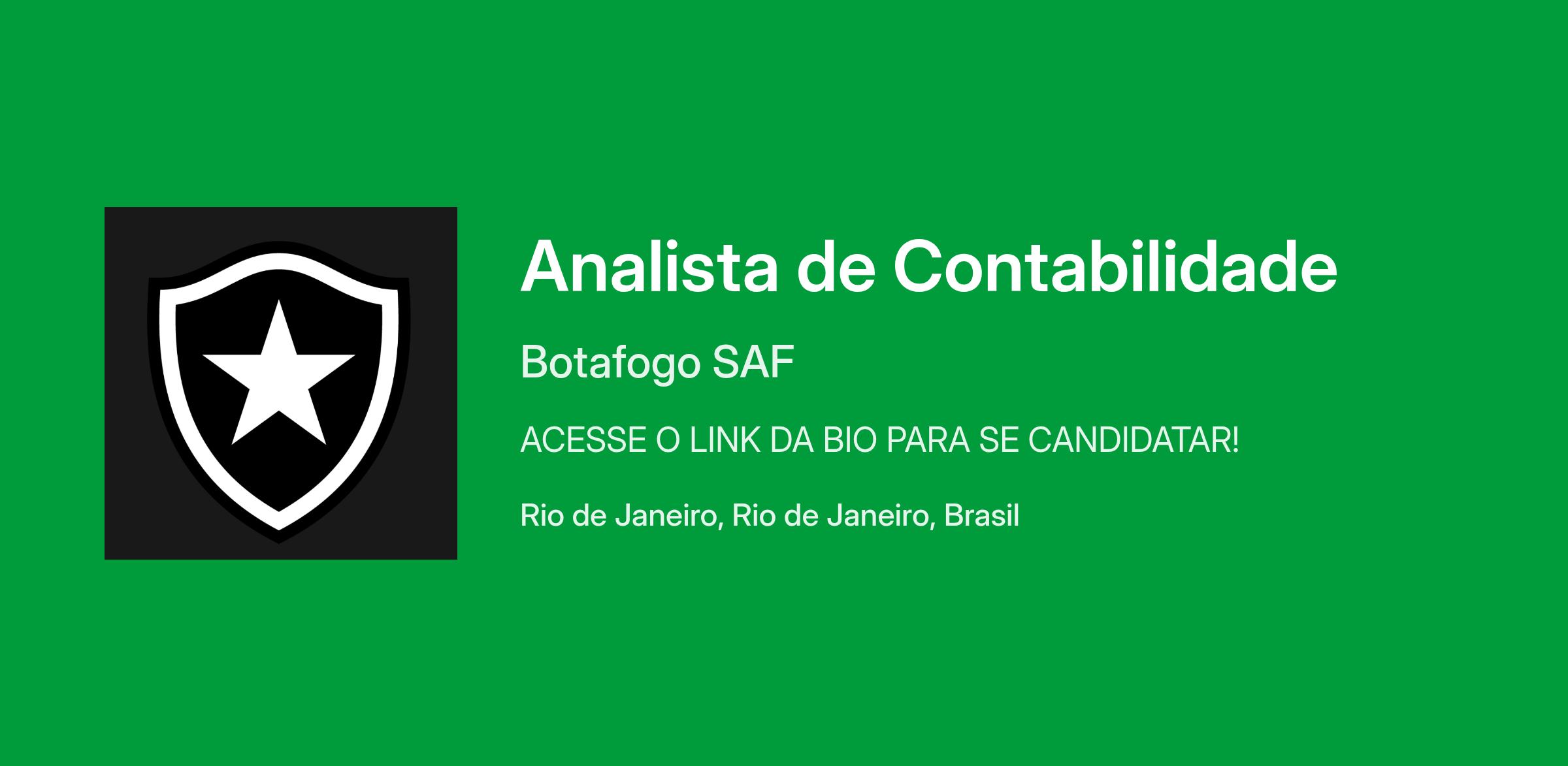 Analista de Contabilidade

Botafogo SAF

ACESSE O LINK DA BIO PARA SE CANDIDATAR!

Rio de Janeiro, Rio de Janeiro, Brasil